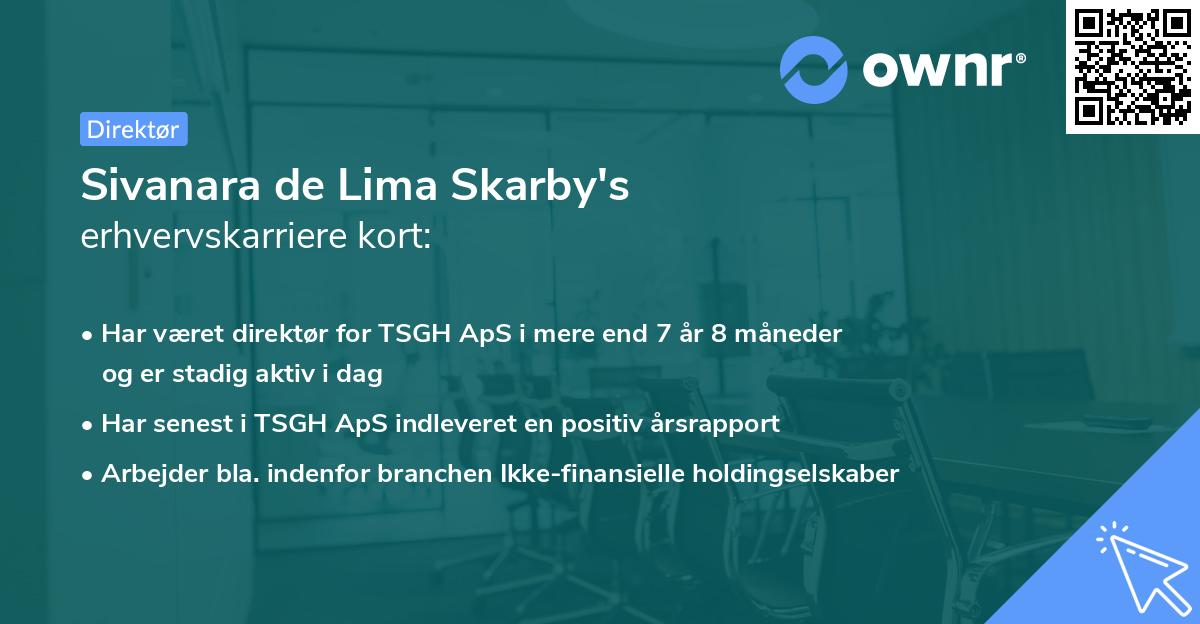 ownr®

Direktør

Sivanara de Lima Skarby's
erhvervskarriere kort:

• Har været direktør for TSGH ApS i mere end 7 år 8 måneder og er stadig aktiv i dag
• Har senest i TSGH ApS indleveret en positiv årsrapport
• Arbejder bla. indenfor branchen Ikke-finansielle holdingselskaber